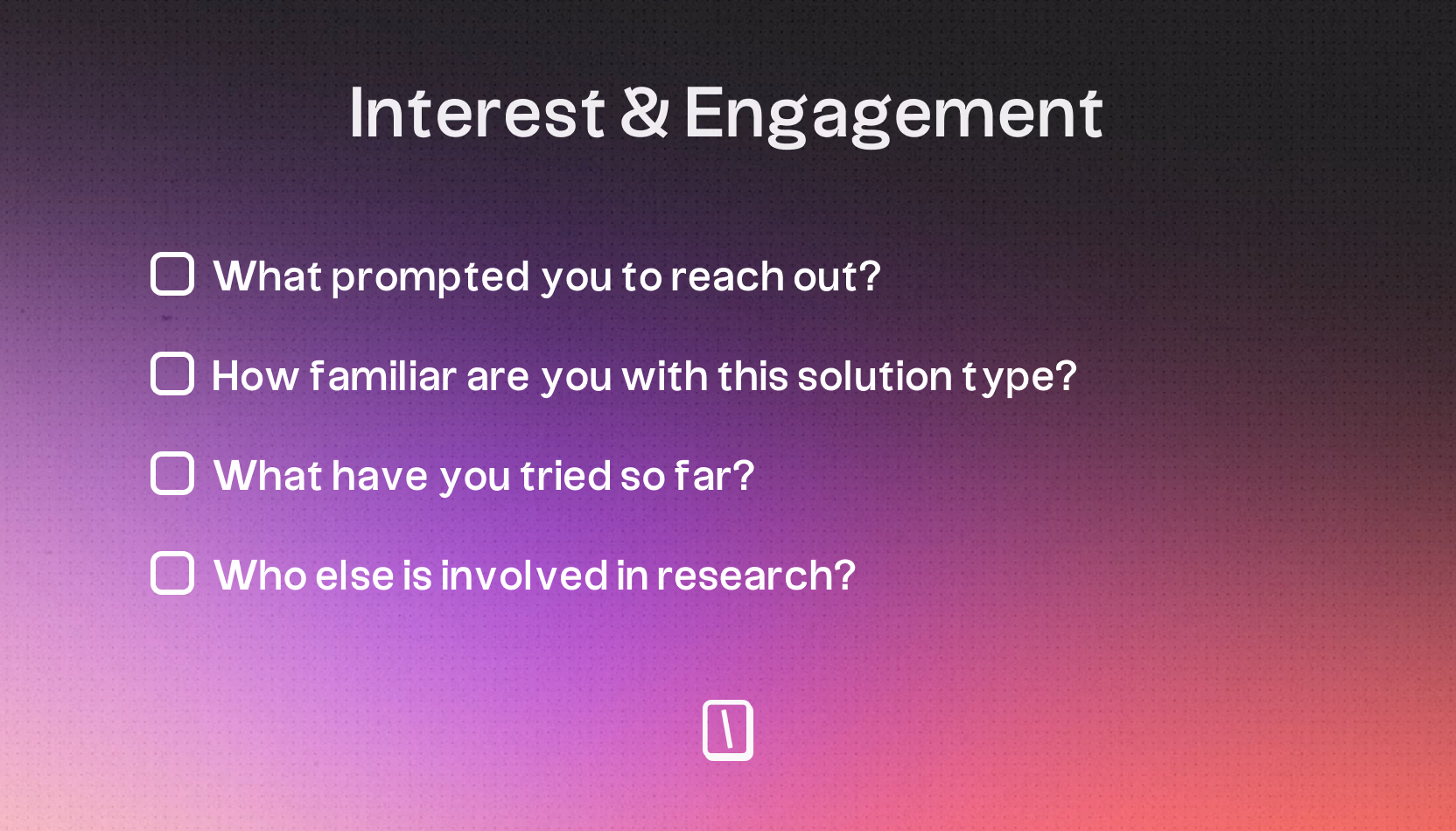 Interest & Engagement

What prompted you to reach out?

How familiar are you with this solution type?

What have you tried so far?

Who else is involved in research?